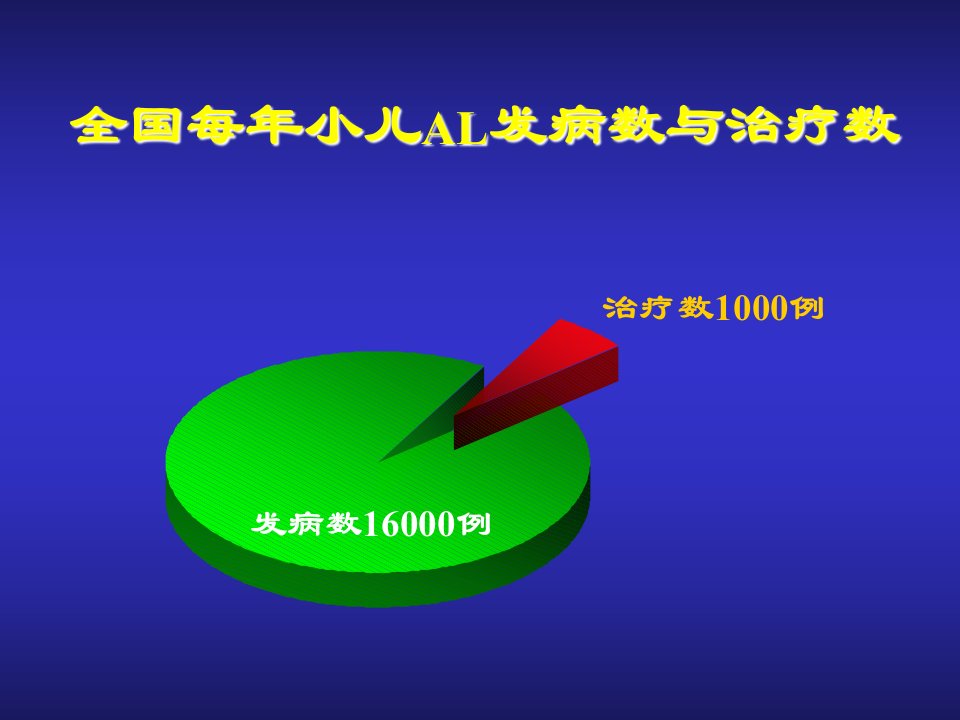 全国每年小儿AL发病数与治疗数

治疗数1000例

发病数16000例